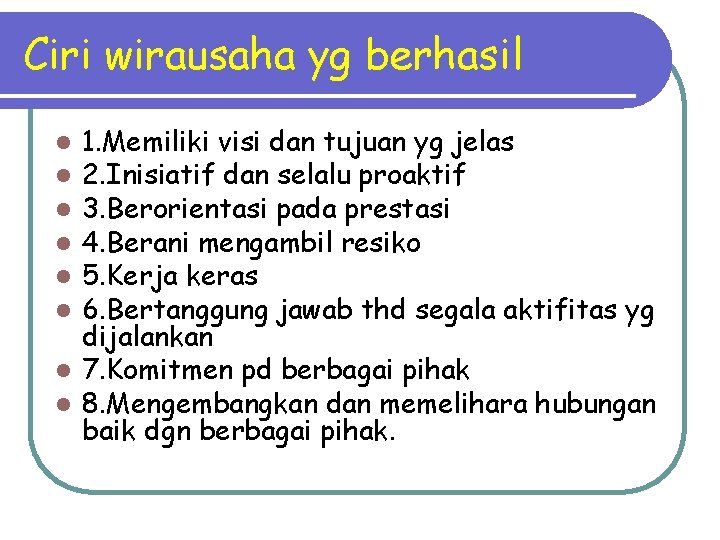 Ciri wirausaha yg berhasil

- 1.Memiliki visi dan tujuan yg jelas
- 2.Inisiatif dan selalu proaktif
- 3.Berorientasi pada prestasi
- 4.Berani mengambil resiko
- 5.Kerja keras
- 6.Bertanggung jawab thd segala aktifitas yg dijalankan
- 7.Komitmen pd berbagai pihak
- 8.Mengembangkan dan memelihara hubungan baik dgn berbagai pihak.